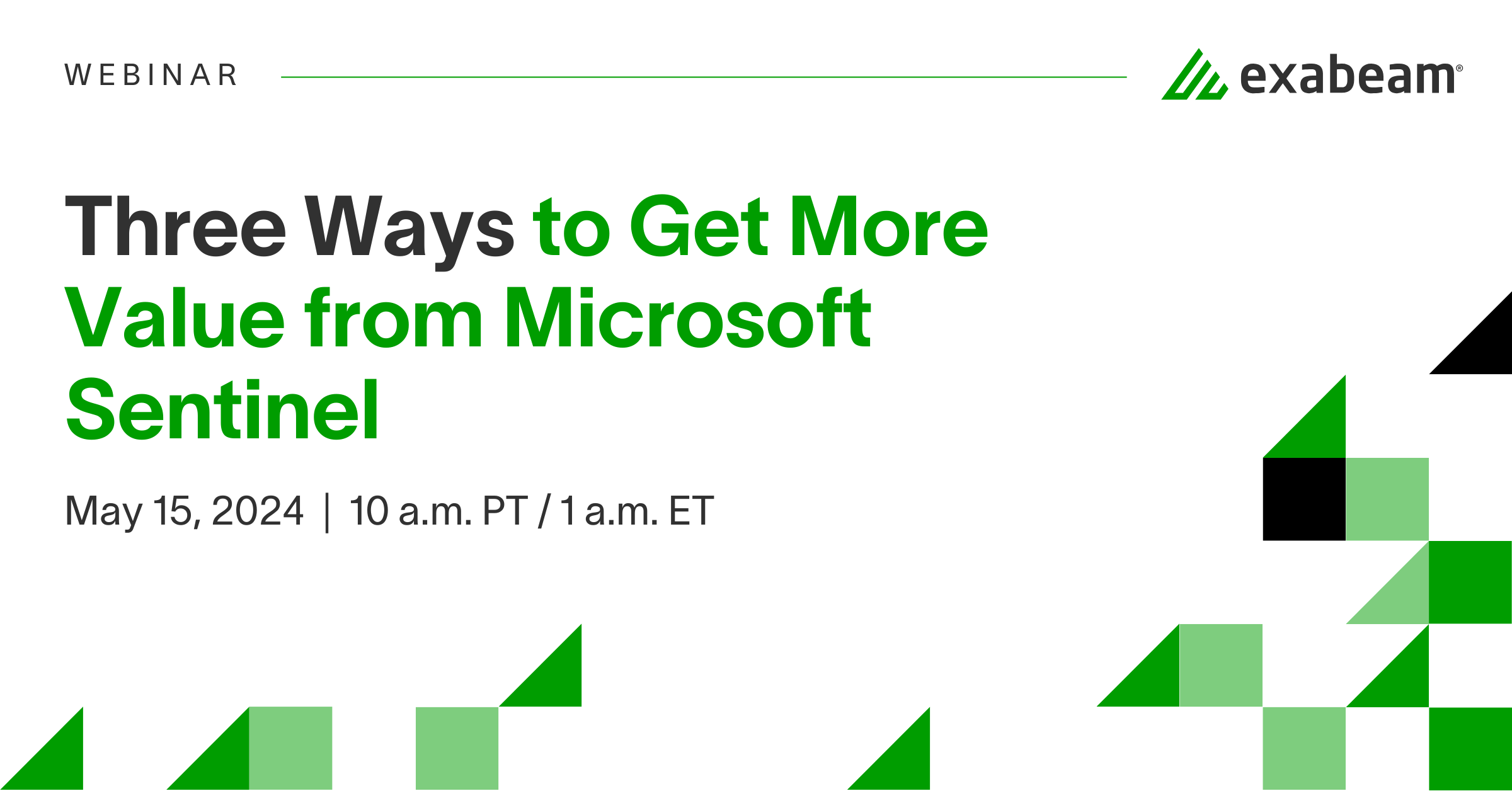 WEBINAR

exabeam®

Three Ways to Get More Value from Microsoft Sentinel

May 15, 2024 | 10 a.m. PT / 1 a.m. ET